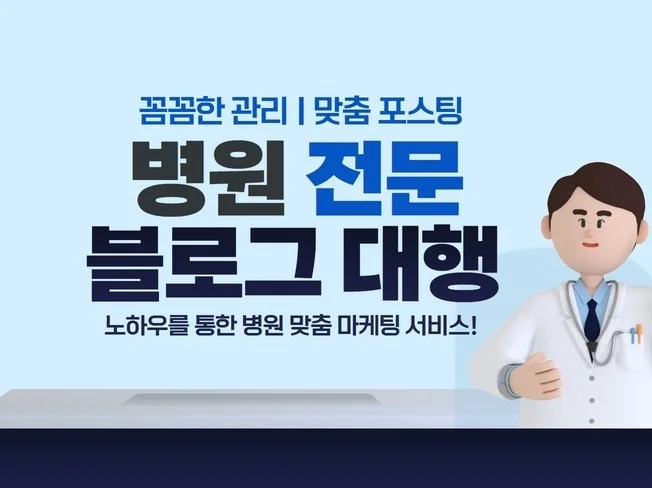 꼼꼼한 관리 | 맞춤 포스팅

병원 전문
블로그 대행

노하우를 통한 병원 맞춤 마케팅 서비스!